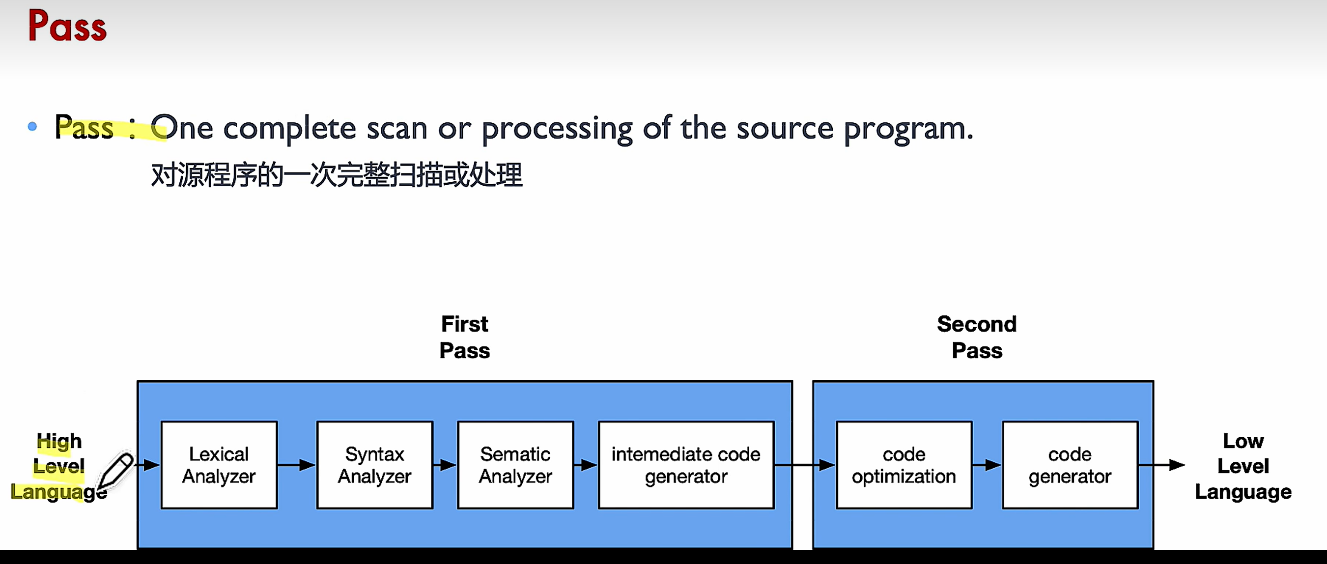 Pass

• Pass：One complete scan or processing of the source program.
对源程序的一次完整扫描或处理

First Pass

Second Pass

High Level Language

Lexical Analyzer

Syntax Analyzer

Sematic Analyzer

intemediate code generator

code optimization

code generator

Low Level Language